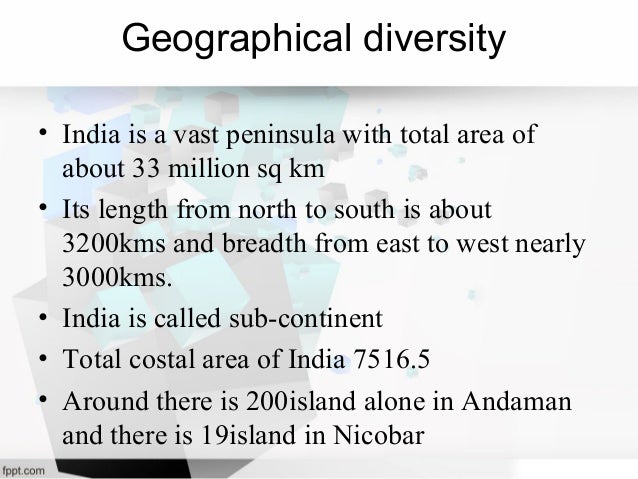 Geographical diversity

• India is a vast peninsula with total area of about 33 million sq km
• Its length from north to south is about 3200kms and breadth from east to west nearly 3000kms.
• India is called sub-continent
• Total costal area of India 7516.5
• Around there is 200island alone in Andaman and there is 19island in Nicobar

fppt.com